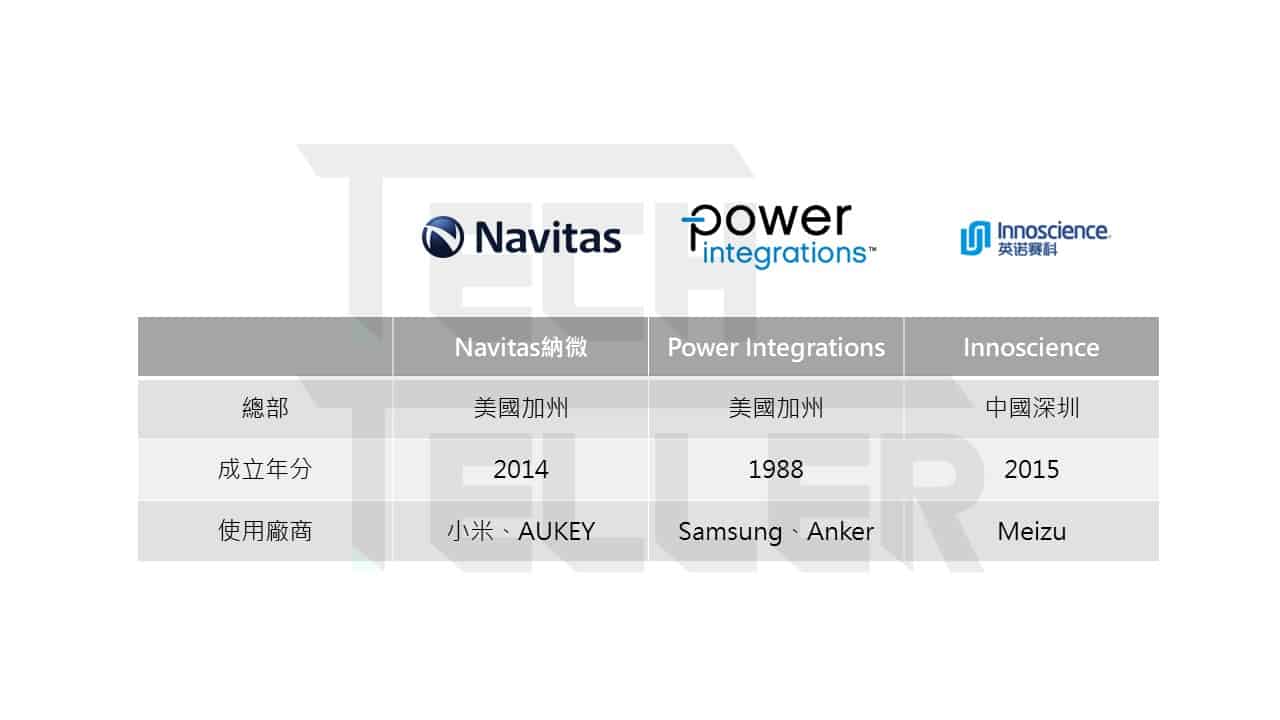 TECH TELLER

Navitas

power integrations™

Innoscience 英诺赛科

| | Navitas納微 | Power Integrations | Innoscience |
|---|---|---|---|
| 總部 | 美國加州 | 美國加州 | 中國深圳 |
| 成立年分 | 2014 | 1988 | 2015 |
| 使用廠商 | 小米、AUKEY | Samsung、Anker | Meizu |